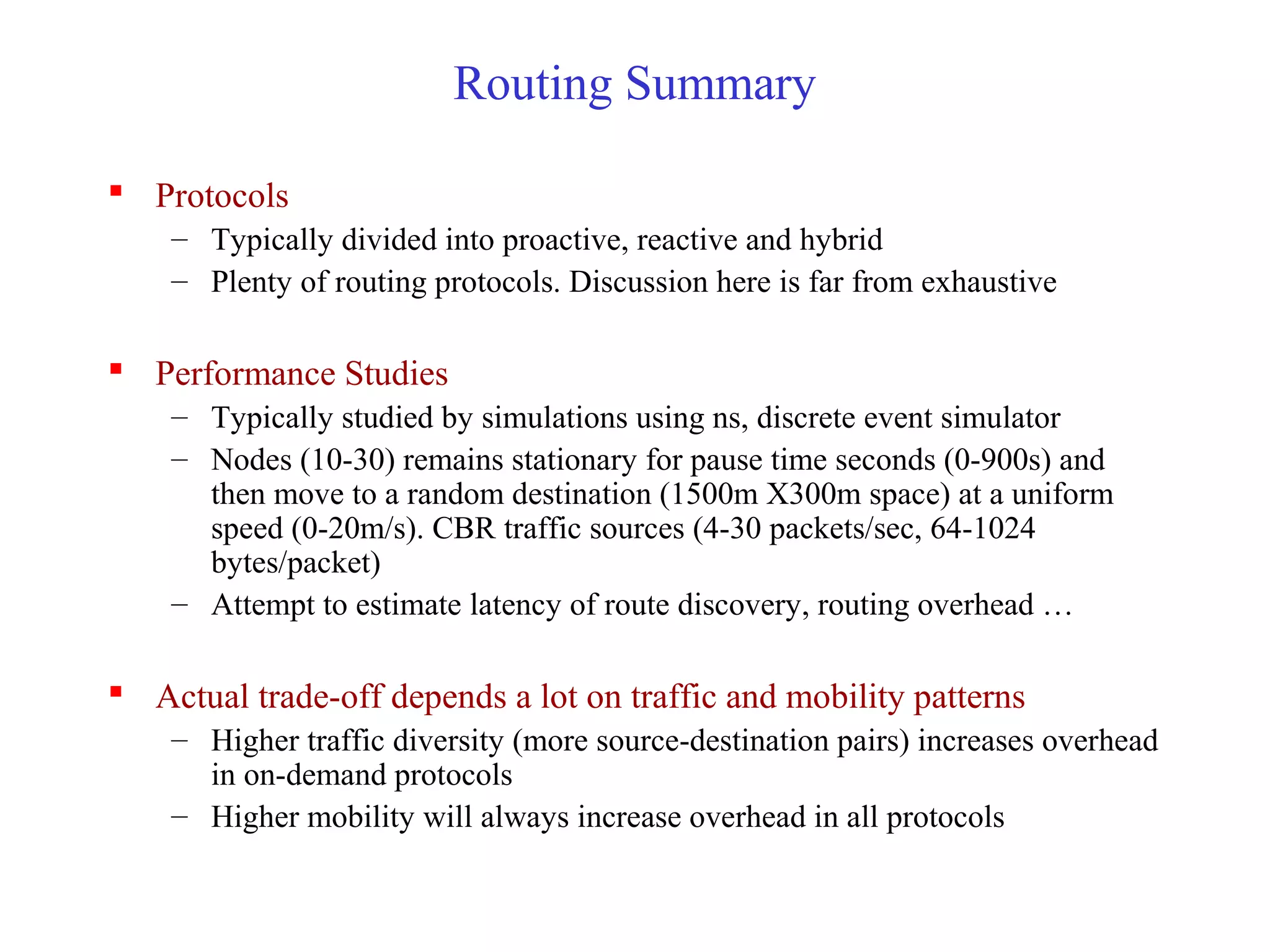 Routing Summary

▪ Protocols
– Typically divided into proactive, reactive and hybrid
– Plenty of routing protocols. Discussion here is far from exhaustive

▪ Performance Studies
– Typically studied by simulations using ns, discrete event simulator
– Nodes (10-30) remains stationary for pause time seconds (0-900s) and then move to a random destination (1500m X300m space) at a uniform speed (0-20m/s). CBR traffic sources (4-30 packets/sec, 64-1024 bytes/packet)
– Attempt to estimate latency of route discovery, routing overhead …

▪ Actual trade-off depends a lot on traffic and mobility patterns
– Higher traffic diversity (more source-destination pairs) increases overhead in on-demand protocols
– Higher mobility will always increase overhead in all protocols